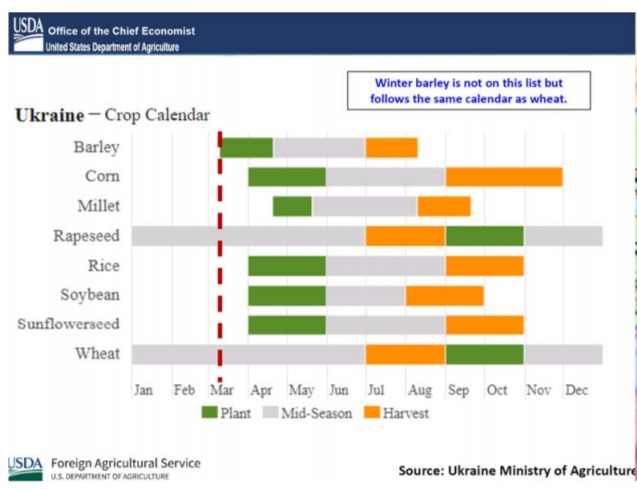 USDA Office of the Chief Economist
United States Department of Agriculture

Winter barley is not on this list but follows the same calendar as wheat.

Ukraine – Crop Calendar

Barley
Corn
Millet
Rapeseed
Rice
Soybean
Sunflowerseed
Wheat

Jan Feb Mar Apr May Jun Jul Aug Sep Oct Nov Dec

Plant Mid-Season Harvest

USDA Foreign Agricultural Service
U.S. DEPARTMENT OF AGRICULTURE

Source: Ukraine Ministry of Agriculture